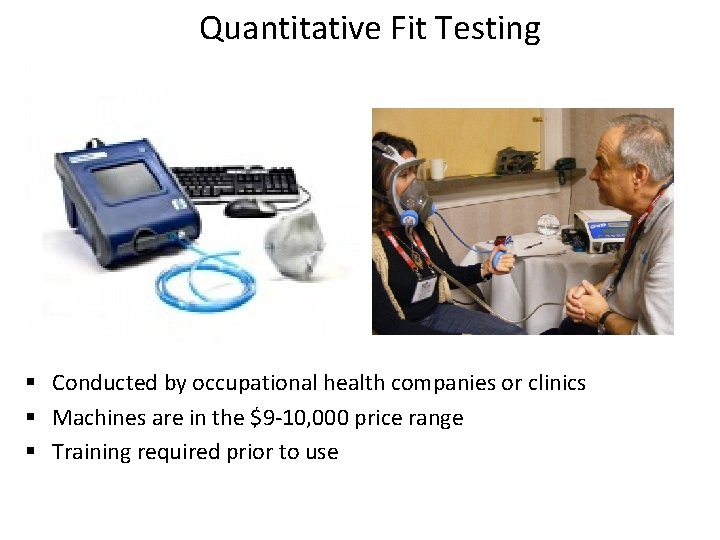 Quantitative Fit Testing

• Conducted by occupational health companies or clinics
• Machines are in the $9-10,000 price range
• Training required prior to use